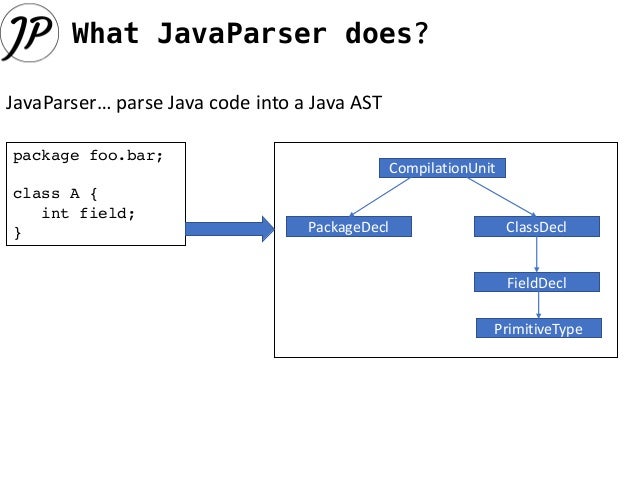 JP What JavaParser does?

JavaParser… parse Java code into a Java AST

package foo.bar;

class A {
int field;
}

CompilationUnit

PackageDecl

ClassDecl

FieldDecl

PrimitiveType